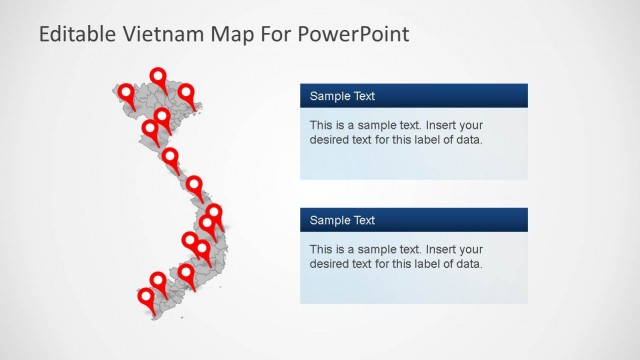 Editable Vietnam Map For PowerPoint

Sample Text

This is a sample text. Insert your desired text for this label of data.

Sample Text

This is a sample text. Insert your desired text for this label of data.